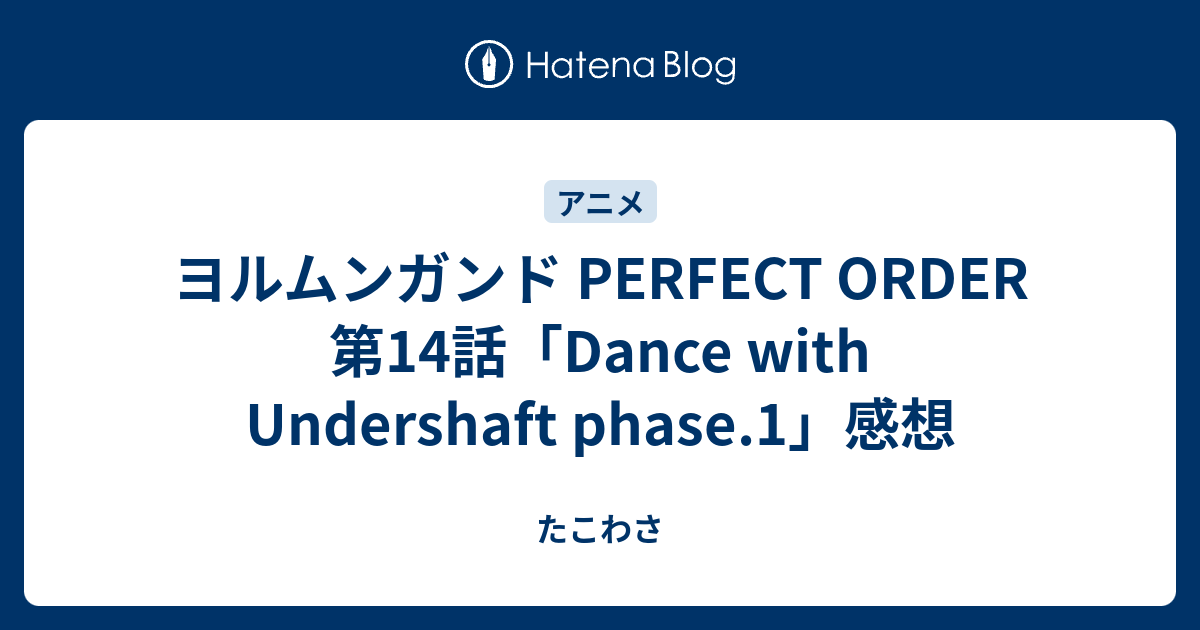 Hatena Blog

アニメ

ヨルムンガンド PERFECT ORDER 第14話「Dance with Undershaft phase.1」感想

たこわさ